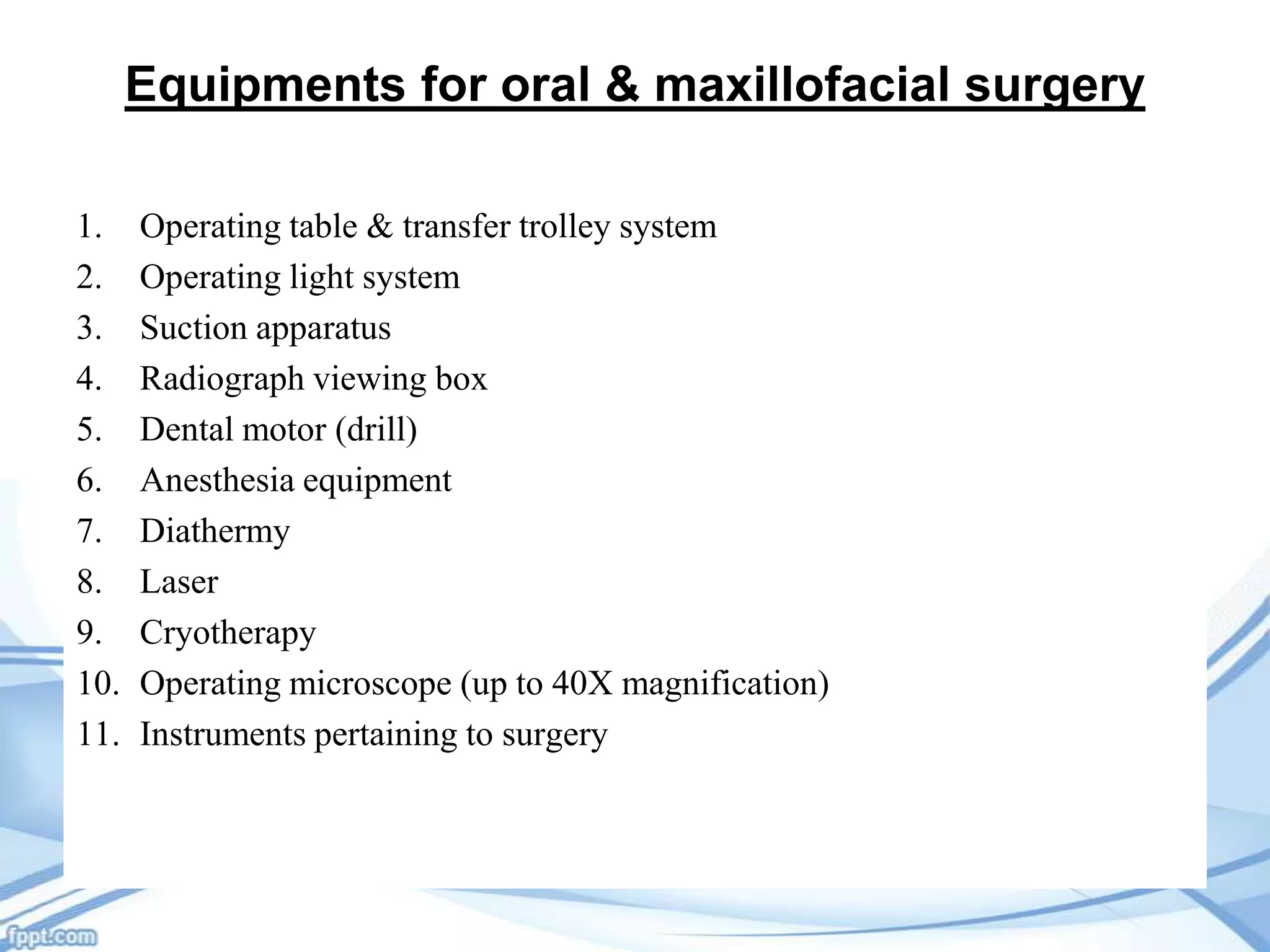 Equipments for oral & maxillofacial surgery

1. Operating table & transfer trolley system
2. Operating light system
3. Suction apparatus
4. Radiograph viewing box
5. Dental motor (drill)
6. Anesthesia equipment
7. Diathermy
8. Laser
9. Cryotherapy
10. Operating microscope (up to 40X magnification)
11. Instruments pertaining to surgery

fppt.com